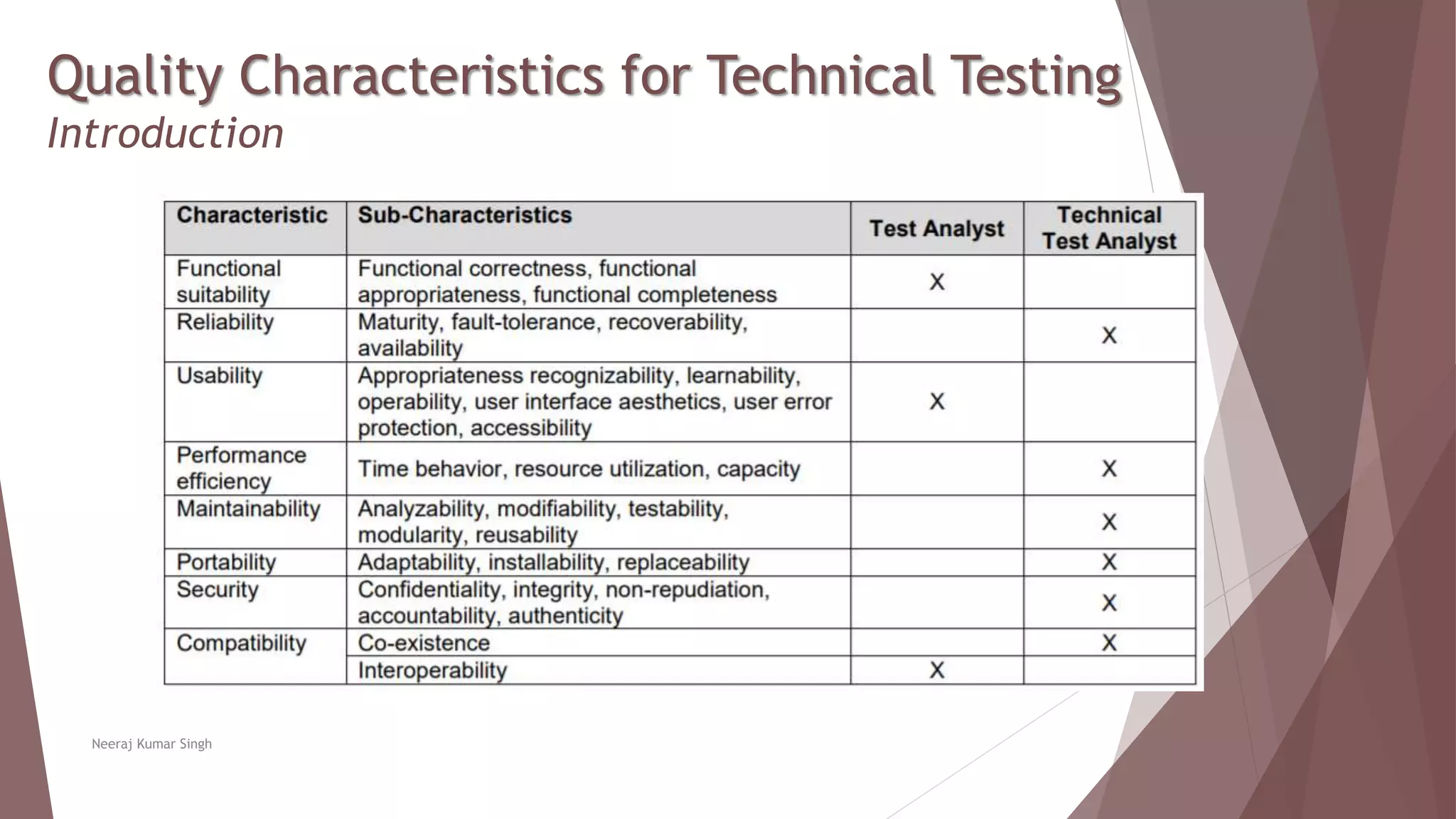 Quality Characteristics for Technical Testing
Introduction

| Characteristic | Sub-Characteristics | Test Analyst | Technical Test Analyst |
|---|---|---|---|
| Functional suitability | Functional correctness, functional appropriateness, functional completeness | X | |
| Reliability | Maturity, fault-tolerance, recoverability, availability | | X |
| Usability | Appropriateness recognizability, learnability, operability, user interface aesthetics, user error protection, accessibility | X | |
| Performance efficiency | Time behavior, resource utilization, capacity | | X |
| Maintainability | Analyzability, modifiability, testability, modularity, reusability | | X |
| Portability | Adaptability, installability, replaceability | | X |
| Security | Confidentiality, integrity, non-repudiation, accountability, authenticity | | X |
| Compatibility | Co-existence | | X |
| | Interoperability | X | |

Neeraj Kumar Singh